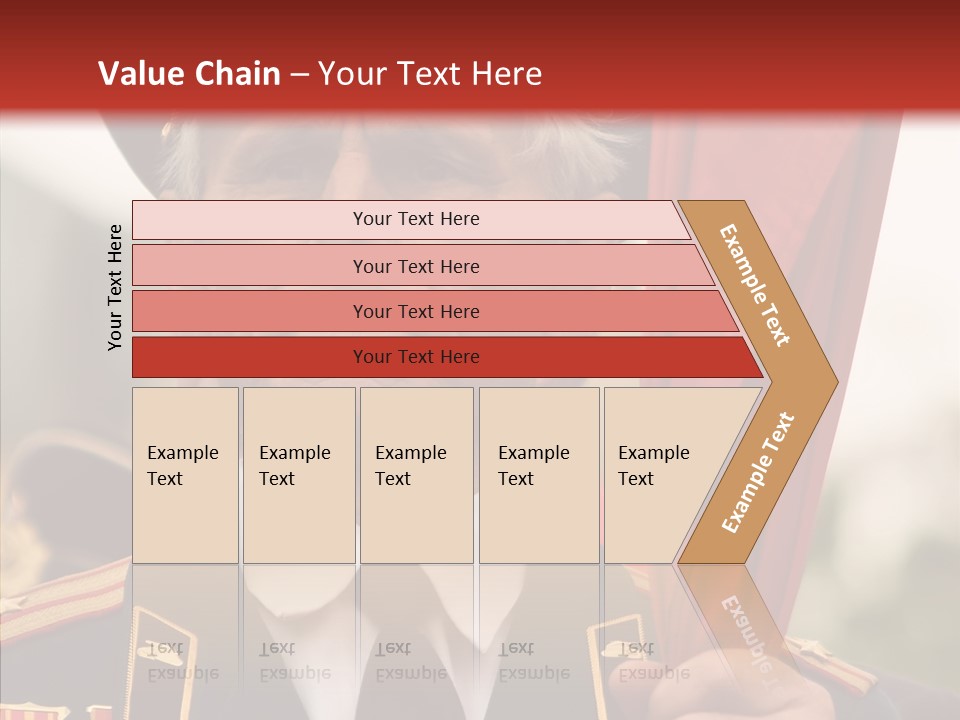 Value Chain – Your Text Here

Your Text Here

Your Text Here

Your Text Here

Your Text Here

Your Text Here

Example Text

Example Text

Example Text

Example Text

Example Text

Example Text

Example Text